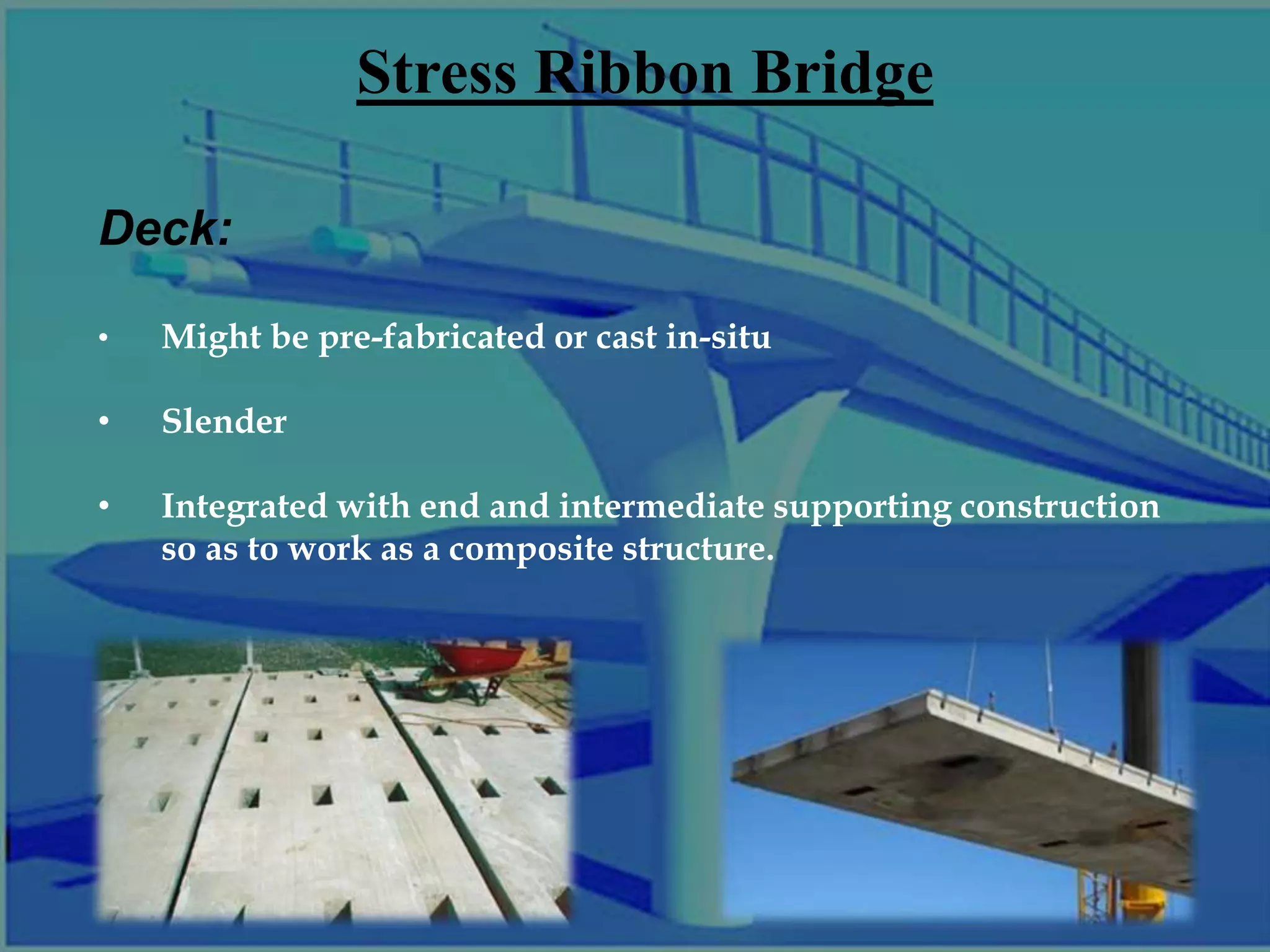 Stress Ribbon Bridge

Deck:

• Might be pre-fabricated or cast in-situ

• Slender

• Integrated with end and intermediate supporting construction so as to work as a composite structure.